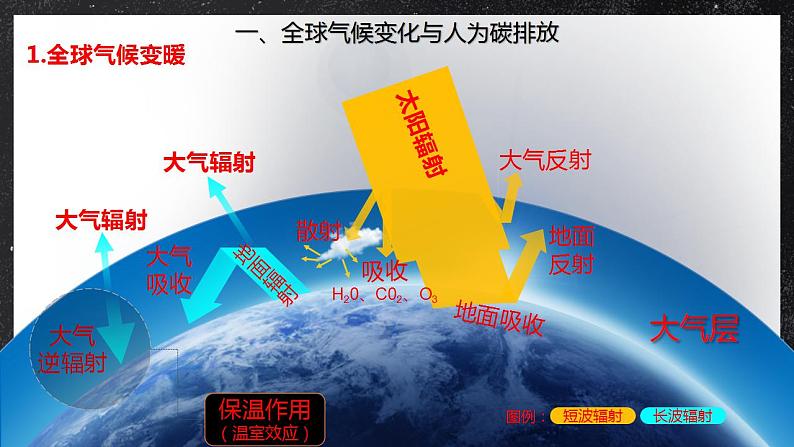 一、全球气候变化与人为碳排放

1.全球气候变暖

太阳辐射

大气辐射

大气反射

大气辐射

散射

地面反射

大气吸收

地面辐射

吸收

$H_2O$、$CO_2$、$O_3$

地面吸收

大气逆辐射

大气层

保温作用
（温室效应）

图例： 短波辐射 长波辐射